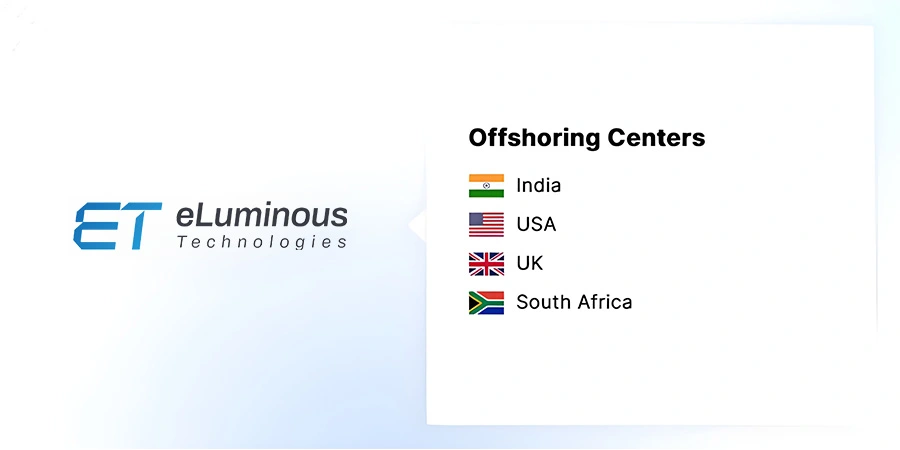 ET eLuminous Technologies

Offshoring Centers

India

USA

UK

South Africa